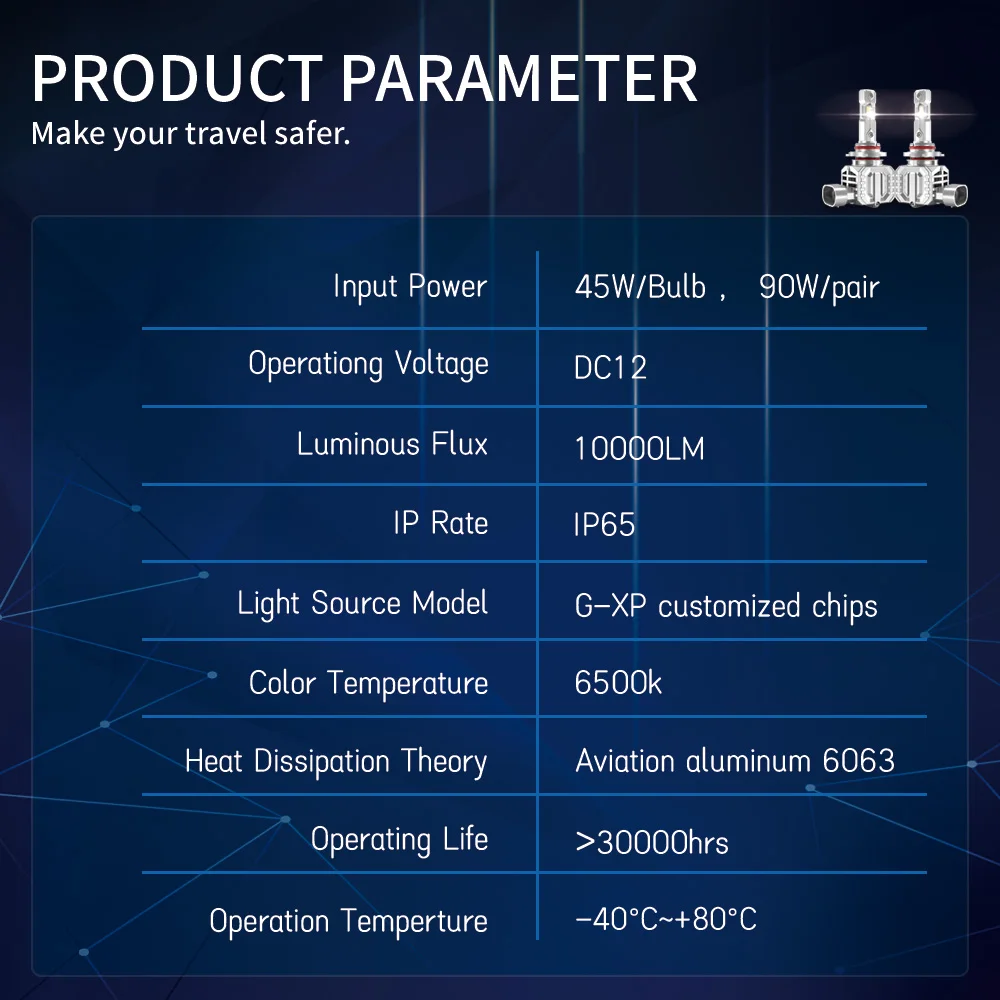 PRODUCT PARAMETER
Make your travel safer.

| Input Power | 45W/Bulb , 90W/pair |
|---|---|
| Operationg Voltage | DC12 |
| Luminous Flux | 10000LM |
| IP Rate | IP65 |
| Light Source Model | G-XP customized chips |
| Color Temperature | 6500k |
| Heat Dissipation Theory | Aviation aluminum 6063 |
| Operating Life | >30000hrs |
| Operation Temperture | -40°C~+80°C |